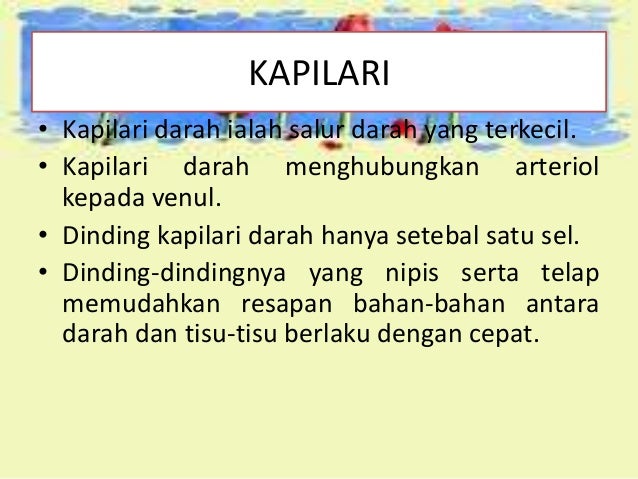 KAPILARI

• Kapilari darah ialah salur darah yang terkecil.
• Kapilari darah menghubungkan arteriol kepada venul.
• Dinding kapilari darah hanya setebal satu sel.
• Dinding-dindingnya yang nipis serta telap memudahkan resapan bahan-bahan antara darah dan tisu-tisu berlaku dengan cepat.